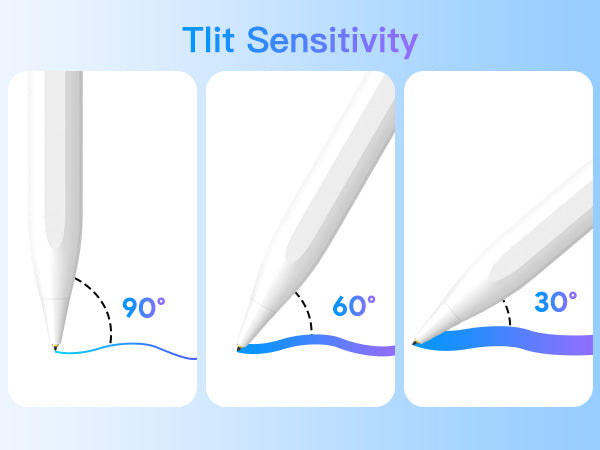 Tlit Sensitivity

90°

60°

30°